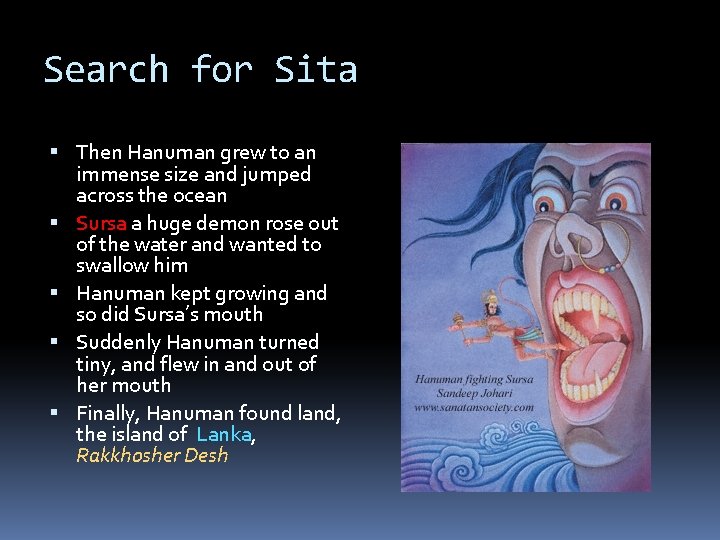 Search for Sita

• Then Hanuman grew to an immense size and jumped across the ocean
• Sursa a huge demon rose out of the water and wanted to swallow him
• Hanuman kept growing and so did Sursa's mouth
• Suddenly Hanuman turned tiny, and flew in and out of her mouth
• Finally, Hanuman found land, the island of Lanka, Rakkhosher Desh

Hanuman fighting Sursa
Sandeep Johari
www.sanatansociety.com